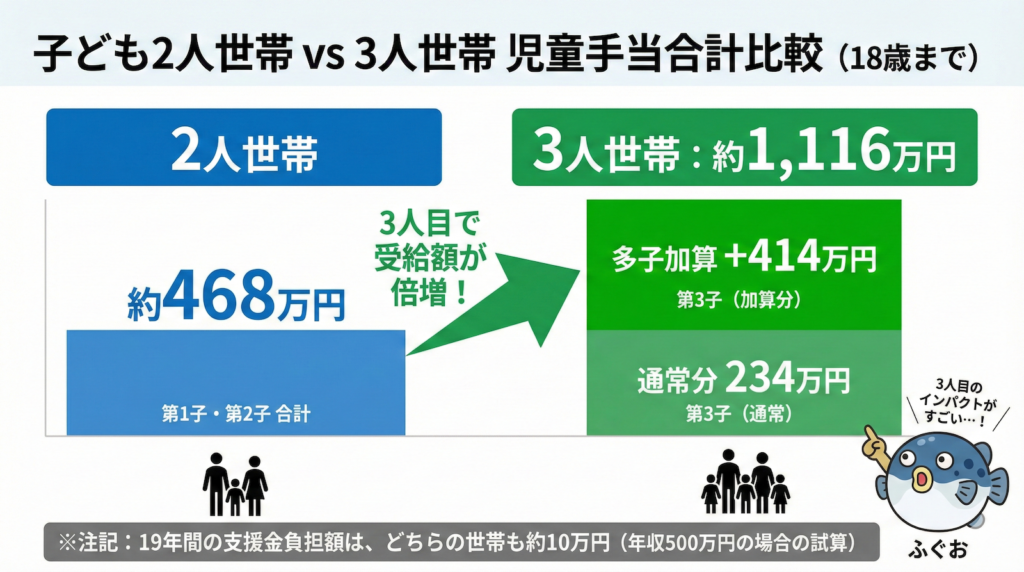 子ども2人世帯 vs 3人世帯 児童手当合計比較（18歳まで）

2人世帯

約468万円

第1子・第2子 合計

3人目で受給額が倍増！

3人世帯：約1,116万円

多子加算 +414万円
第3子（加算分）

通常分 234万円
第3子（通常）

3人目のインパクトがすごい…！

ふぐお

※注記：19年間の支援金負担額は、どちらの世帯も約10万円（年収500万円の場合の試算）